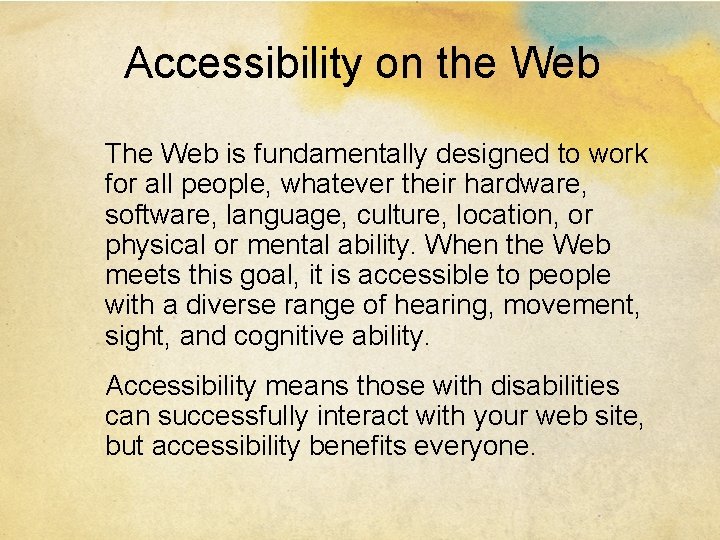 Accessibility on the Web

The Web is fundamentally designed to work for all people, whatever their hardware, software, language, culture, location, or physical or mental ability. When the Web meets this goal, it is accessible to people with a diverse range of hearing, movement, sight, and cognitive ability.

Accessibility means those with disabilities can successfully interact with your web site, but accessibility benefits everyone.